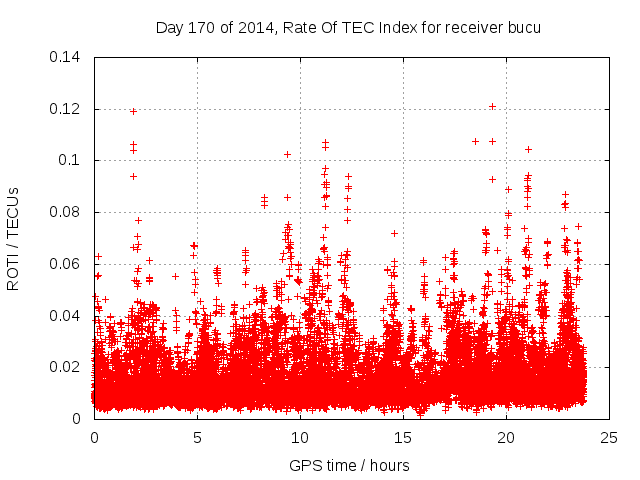 Day 170 of 2014, Rate Of TEC Index for receiver bucu

ROTI / TECUs

0.14
0.12
0.1
0.08
0.06
0.04
0.02
0

0
5
10
15
20
25

GPS time / hours